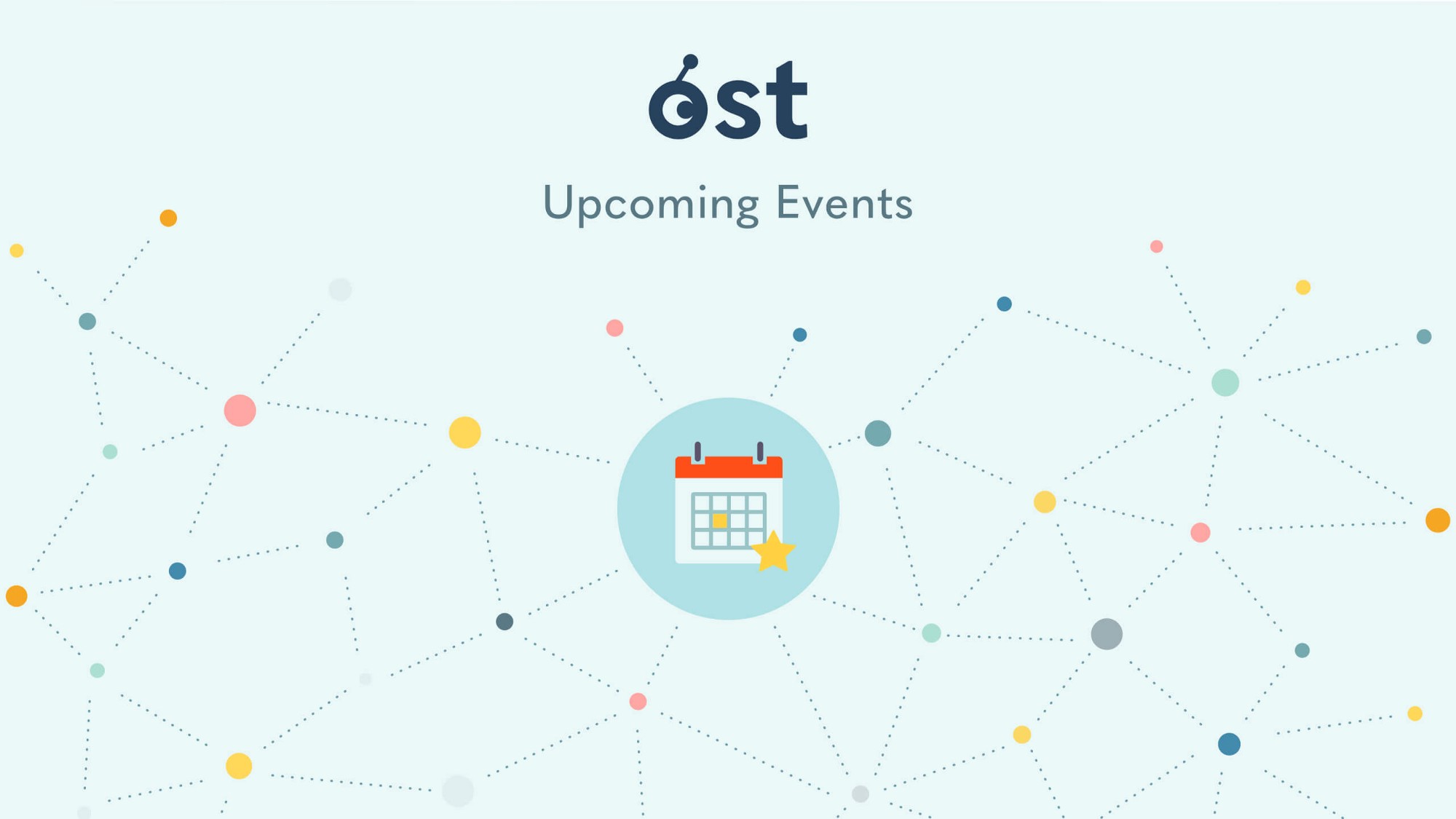 ost

Upcoming Events